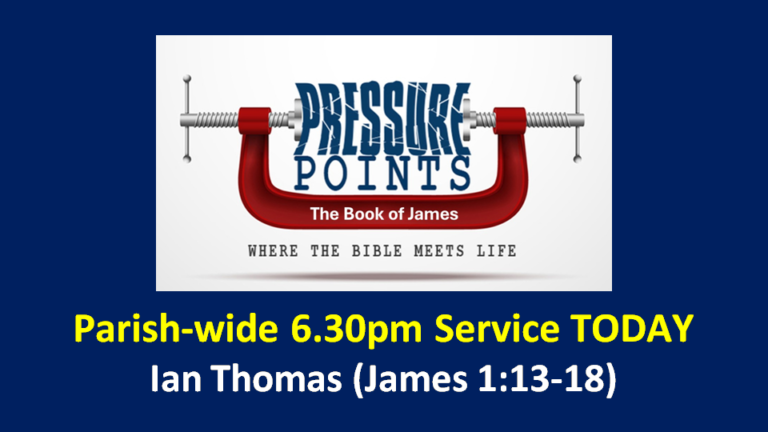 PRESSURE POINTS

The Book of James

WHERE THE BIBLE MEETS LIFE

Parish-wide 6.30pm Service TODAY

Ian Thomas (James 1:13-18)